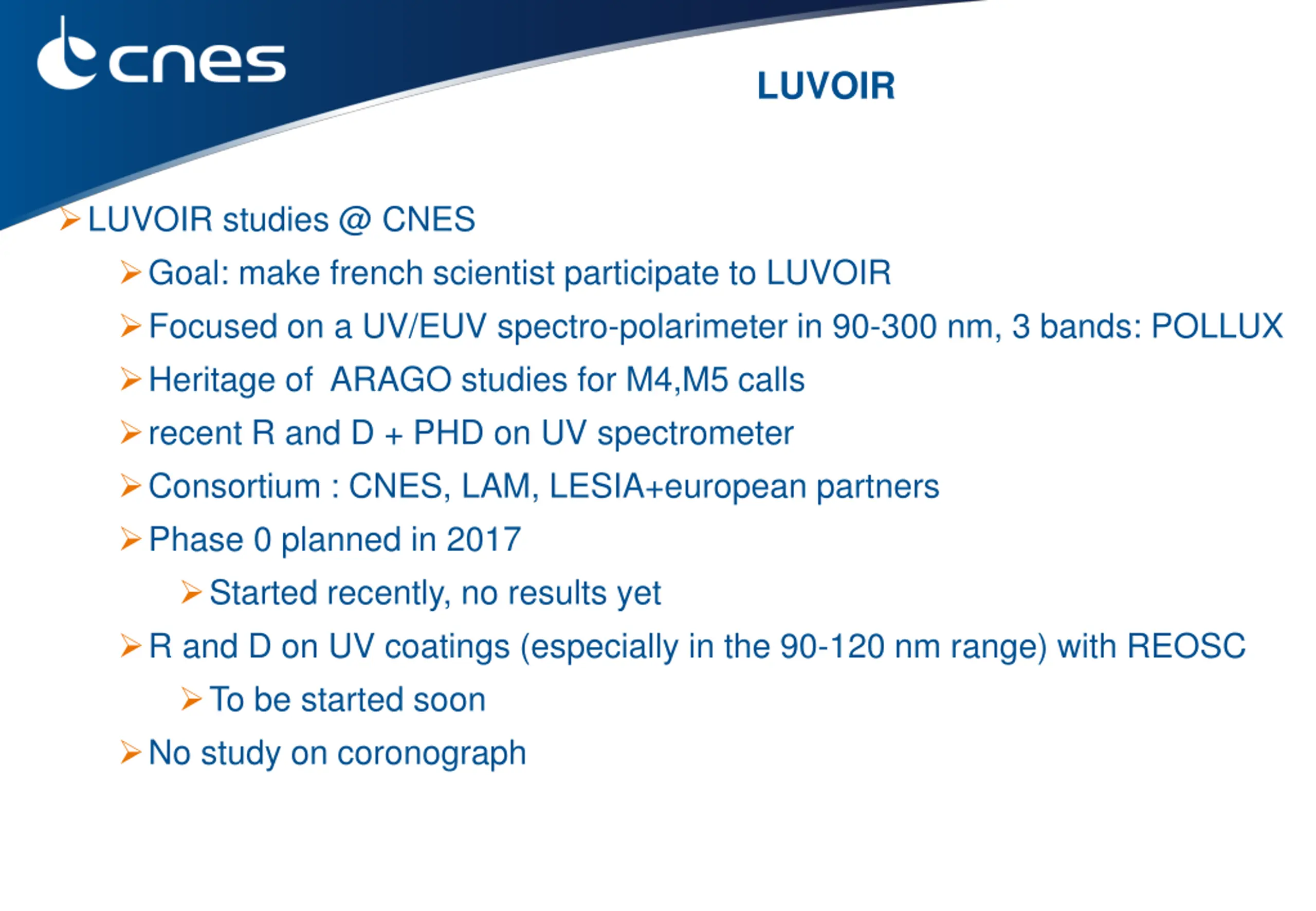 cnes

LUVOIR

➢ LUVOIR studies @ CNES

➢ Goal: make french scientist participate to LUVOIR

➢ Focused on a UV/EUV spectro-polarimeter in 90-300 nm, 3 bands: POLLUX

➢ Heritage of ARAGO studies for M4,M5 calls

➢ recent R and D + PHD on UV spectrometer

➢ Consortium : CNES, LAM, LESIA+european partners

➢ Phase 0 planned in 2017

➢ Started recently, no results yet

➢ R and D on UV coatings (especially in the 90-120 nm range) with REOSC

➢ To be started soon

➢ No study on coronograph